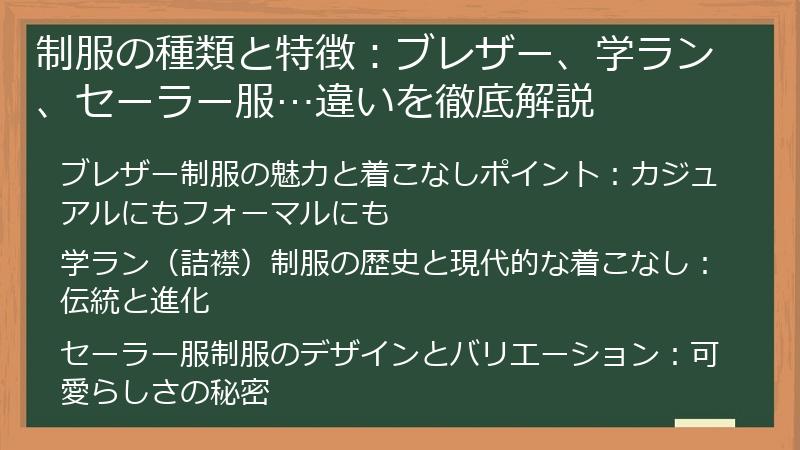 制服の種類と特徴：ブレザー、学ラン、セーラー服…違いを徹底解説

ブレザー制服の魅力と着こなしポイント：カジュアルにもフォーマルにも

学ラン（詰襟）制服の歴史と現代的な着こなし：伝統と進化

セーラー服制服のデザインとバリエーション：可愛らしさの秘密